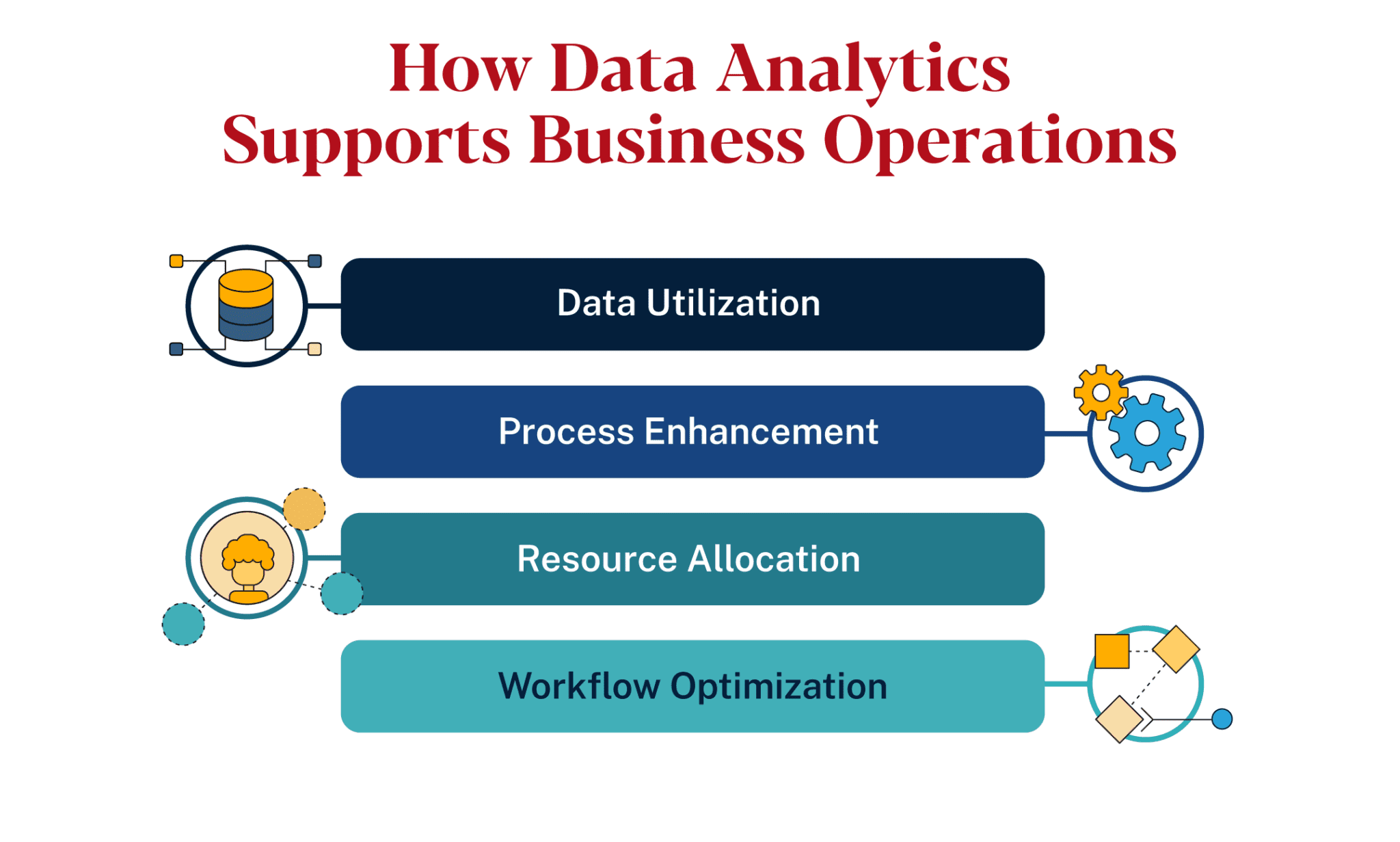 How Data Analytics Supports Business Operations

Data Utilization

Process Enhancement

Resource Allocation

Workflow Optimization